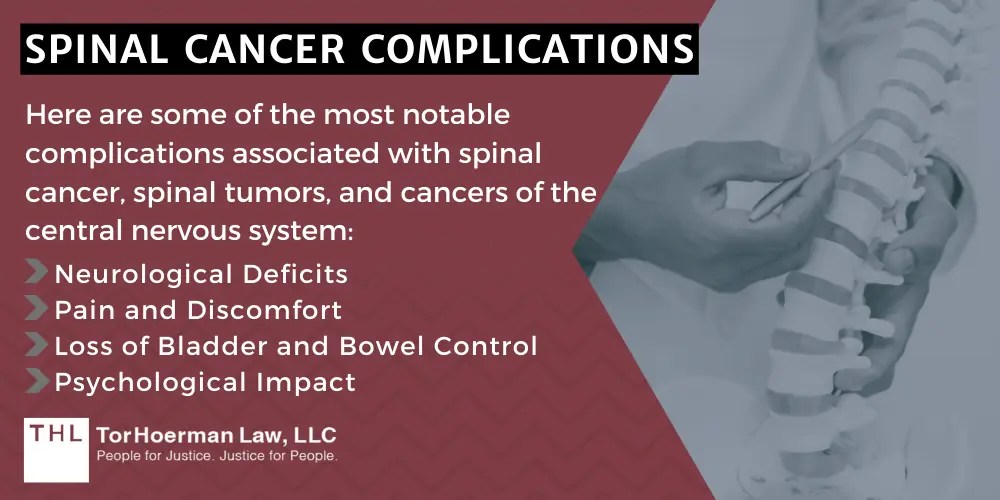 SPINAL CANCER COMPLICATIONS

Here are some of the most notable complications associated with spinal cancer, spinal tumors, and cancers of the central nervous system:

Neurological Deficits
Pain and Discomfort
Loss of Bladder and Bowel Control
Psychological Impact

THL TorHoerman Law, LLC
People for Justice. Justice for People.